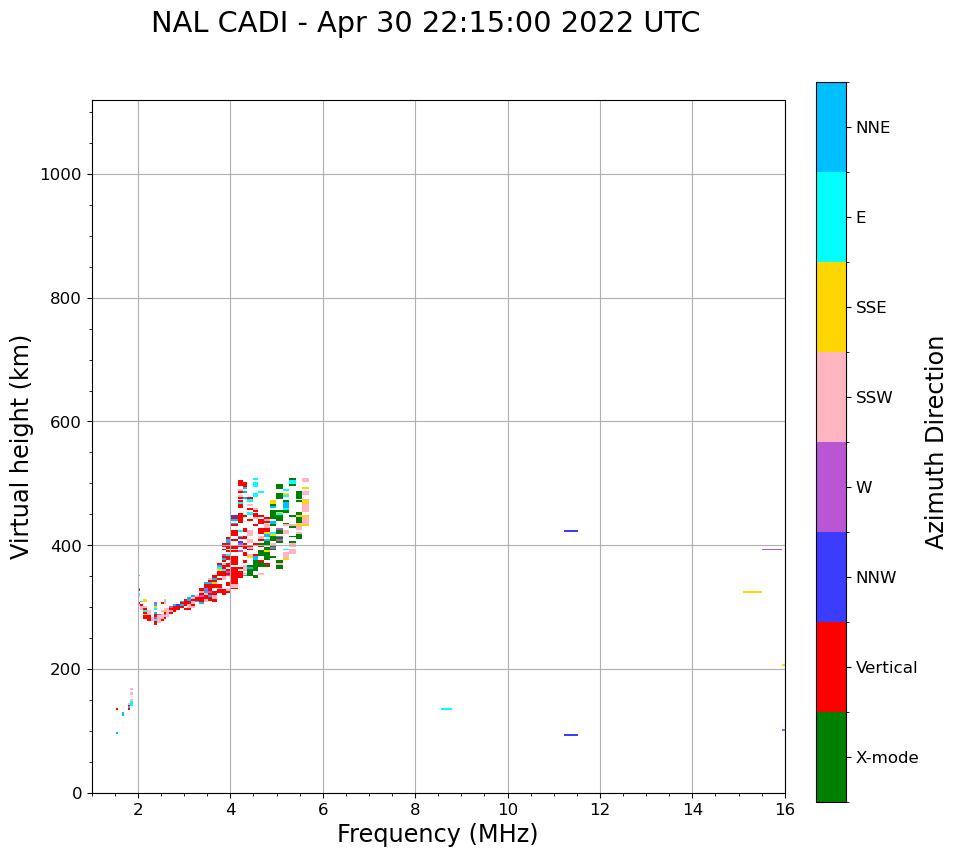 NAL CADI - Apr 30 22:15:00 2022 UTC

Virtual height (km)

1000
800
600
400
200
0

2
4
6
8
10
12
14
16

Frequency (MHz)

NNE
E
SSE
SSW
W
NNW
Vertical
X-mode

Azimuth Direction